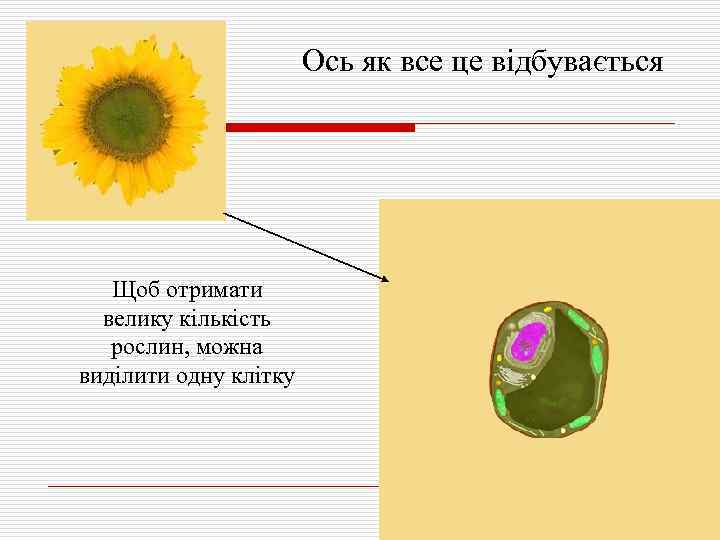 Ось як все це відбувається

Щоб отримати велику кількість рослин, можна виділити одну клітку